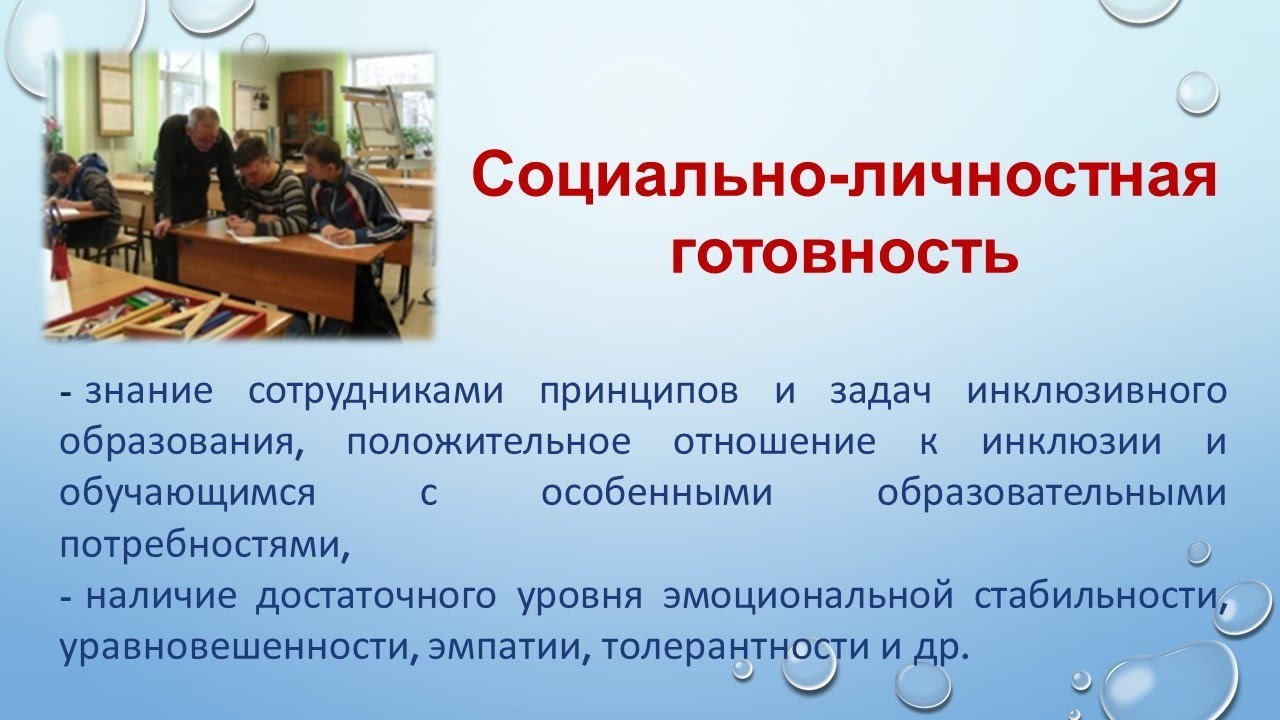 Социально-личностная готовность

- знание сотрудниками принципов и задач инклюзивного образования, положительное отношение к инклюзии и обучающимся с особенными образовательными потребностями,
- наличие достаточного уровня эмоциональной стабильности, уравновешенности, эмпатии, толерантности и др.